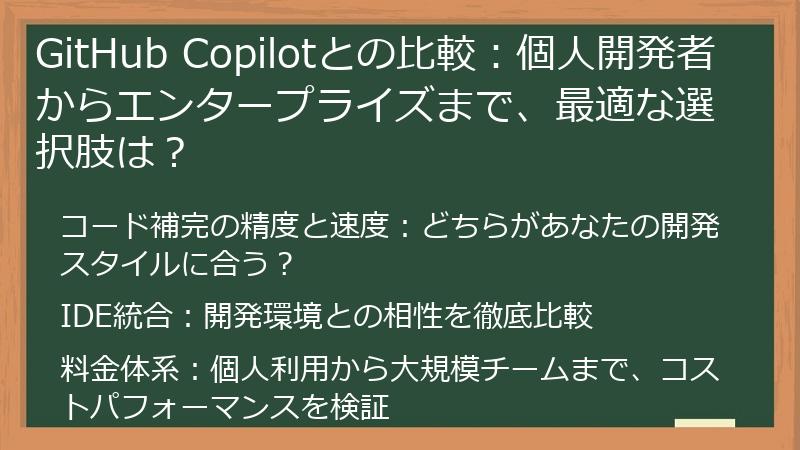 GitHub Copilotとの比較：個人開発者からエンタープライズまで、最適な選択肢は？

コード補完の精度と速度：どちらがあなたの開発スタイルに合う？

IDE統合：開発環境との相性を徹底比較

料金体系：個人利用から大規模チームまで、コストパフォーマンスを検証